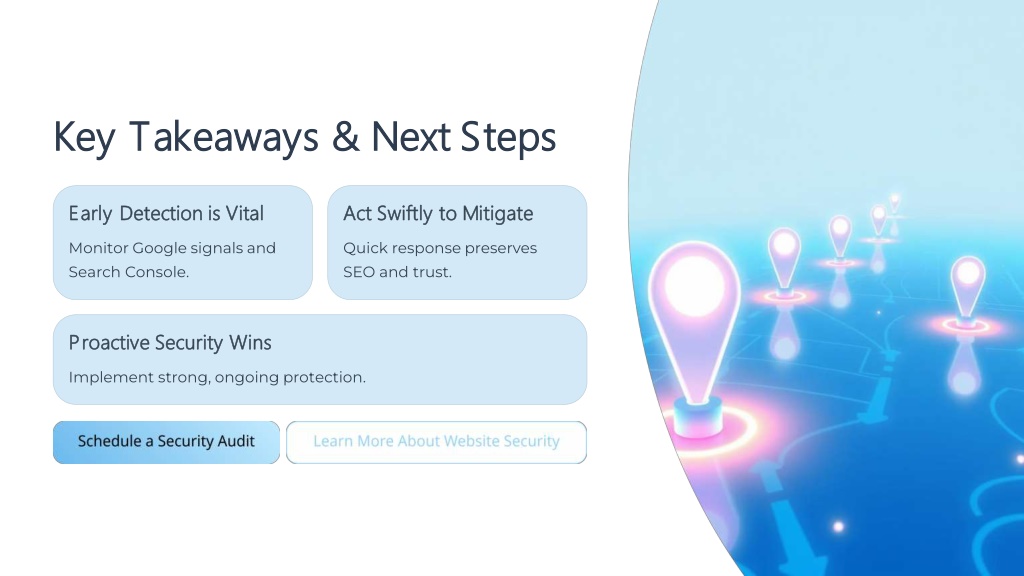 Key Takeaways & Next Steps

Early Detection is Vital

Monitor Google signals and Search Console.

Act Swiftly to Mitigate

Quick response preserves SEO and trust.

Proactive Security Wins

Implement strong, ongoing protection.

Schedule a Security Audit

Learn More About Website Security